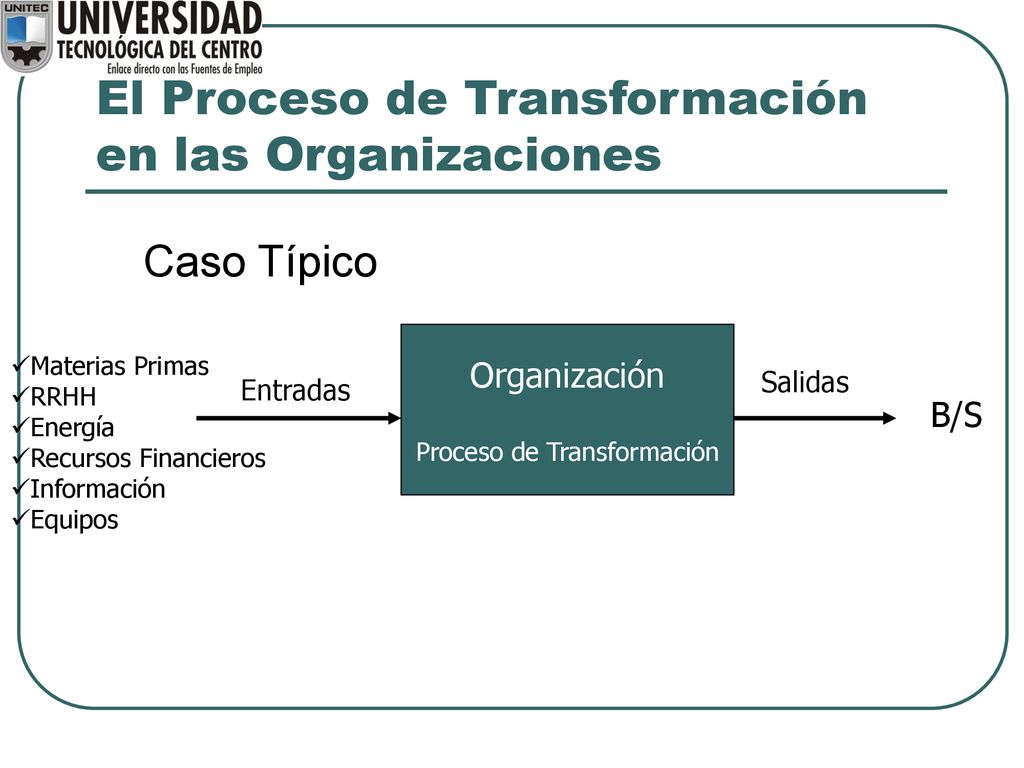 UNITEC
UNIVERSIDAD
TECNOLÓGICA DEL CENTRO
Enlace directo con las Fuentes de Empleo

El Proceso de Transformación en las Organizaciones

Caso Típico

✓Materias Primas
✓RRHH
✓Energía
✓Recursos Financieros
✓Información
✓Equipos

Entradas

Organización

Proceso de Transformación

Salidas

B/S